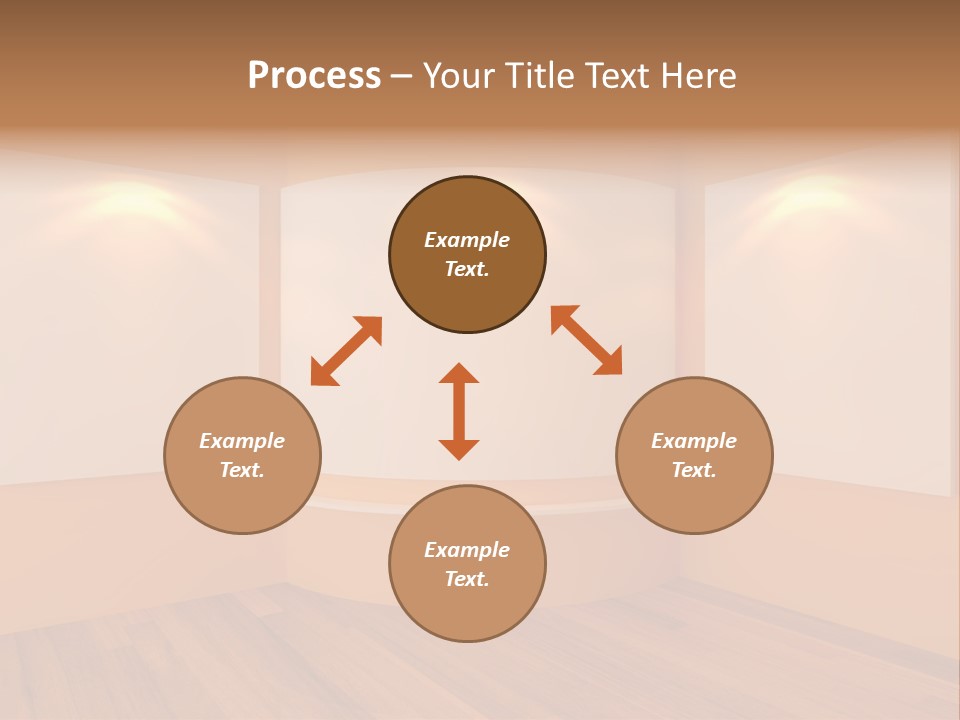 Process – Your Title Text Here

Example Text.

Example Text.

Example Text.

Example Text.